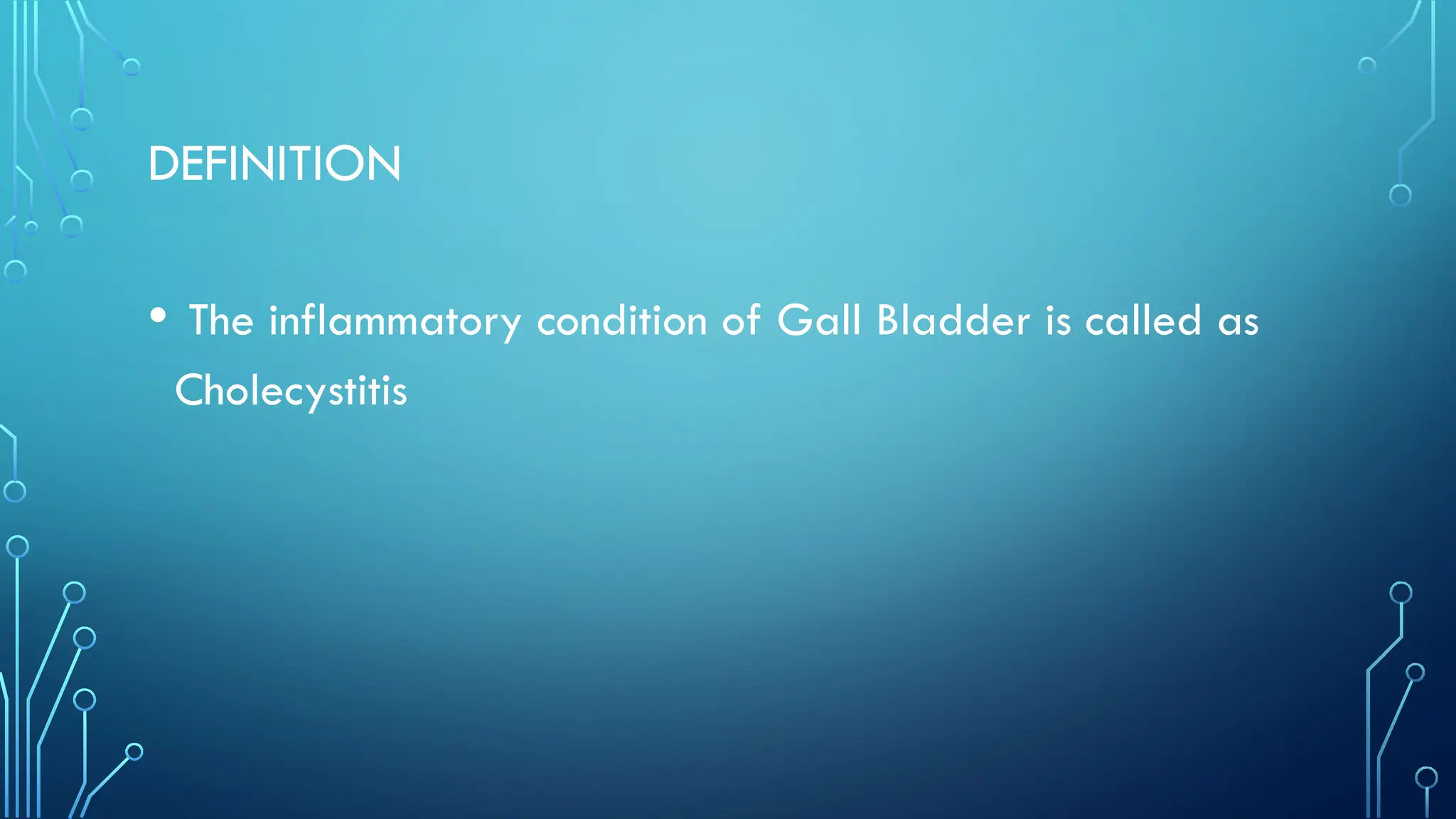 DEFINITION

• The inflammatory condition of Gall Bladder is called as Cholecystitis